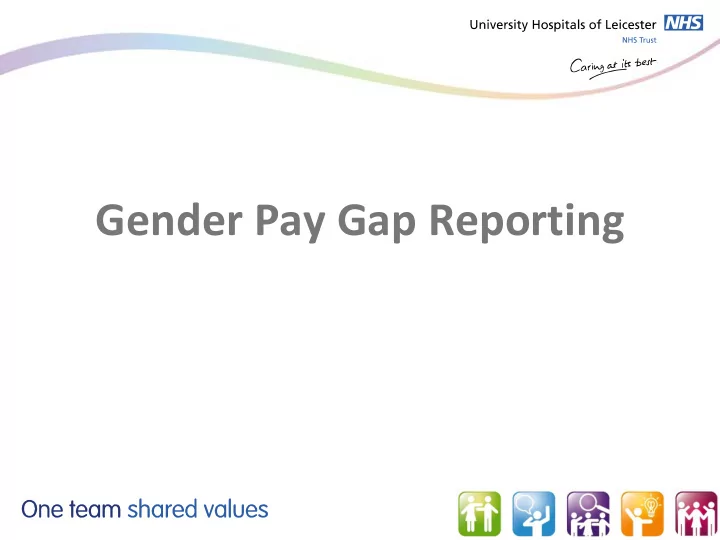 University Hospitals of Leicester NHS
NHS Trust

Caring at its best

Gender Pay Gap Reporting

One team shared values